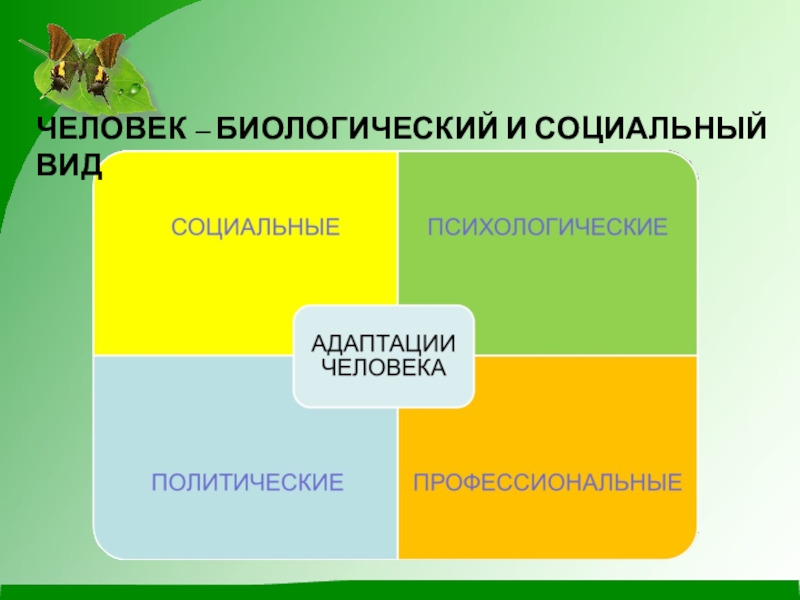 ЧЕЛОВЕК – БИОЛОГИЧЕСКИЙ И СОЦИАЛЬНЫЙ ВИД

СОЦИАЛЬНЫЕ

ПСИХОЛОГИЧЕСКИЕ

АДАПТАЦИИ ЧЕЛОВЕКА

ПОЛИТИЧЕСКИЕ

ПРОФЕССИОНАЛЬНЫЕ